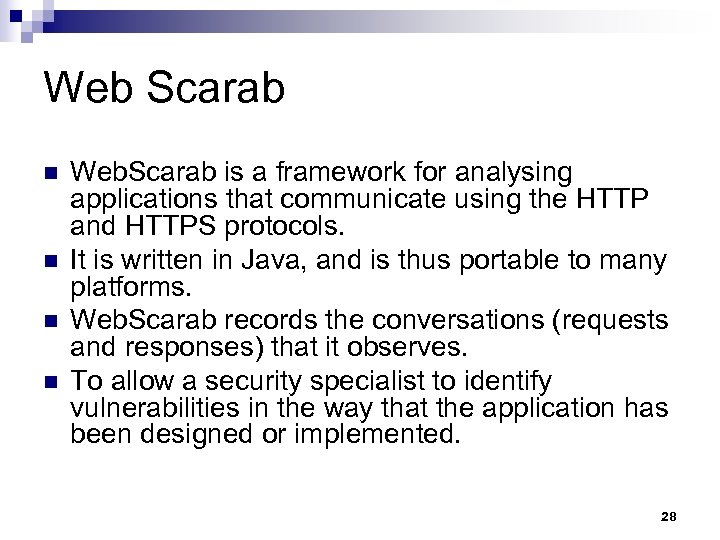 Web Scarab

- WebScarab is a framework for analysing applications that communicate using the HTTP and HTTPS protocols.
- It is written in Java, and is thus portable to many platforms.
- WebScarab records the conversations (requests and responses) that it observes.
- To allow a security specialist to identify vulnerabilities in the way that the application has been designed or implemented.

28